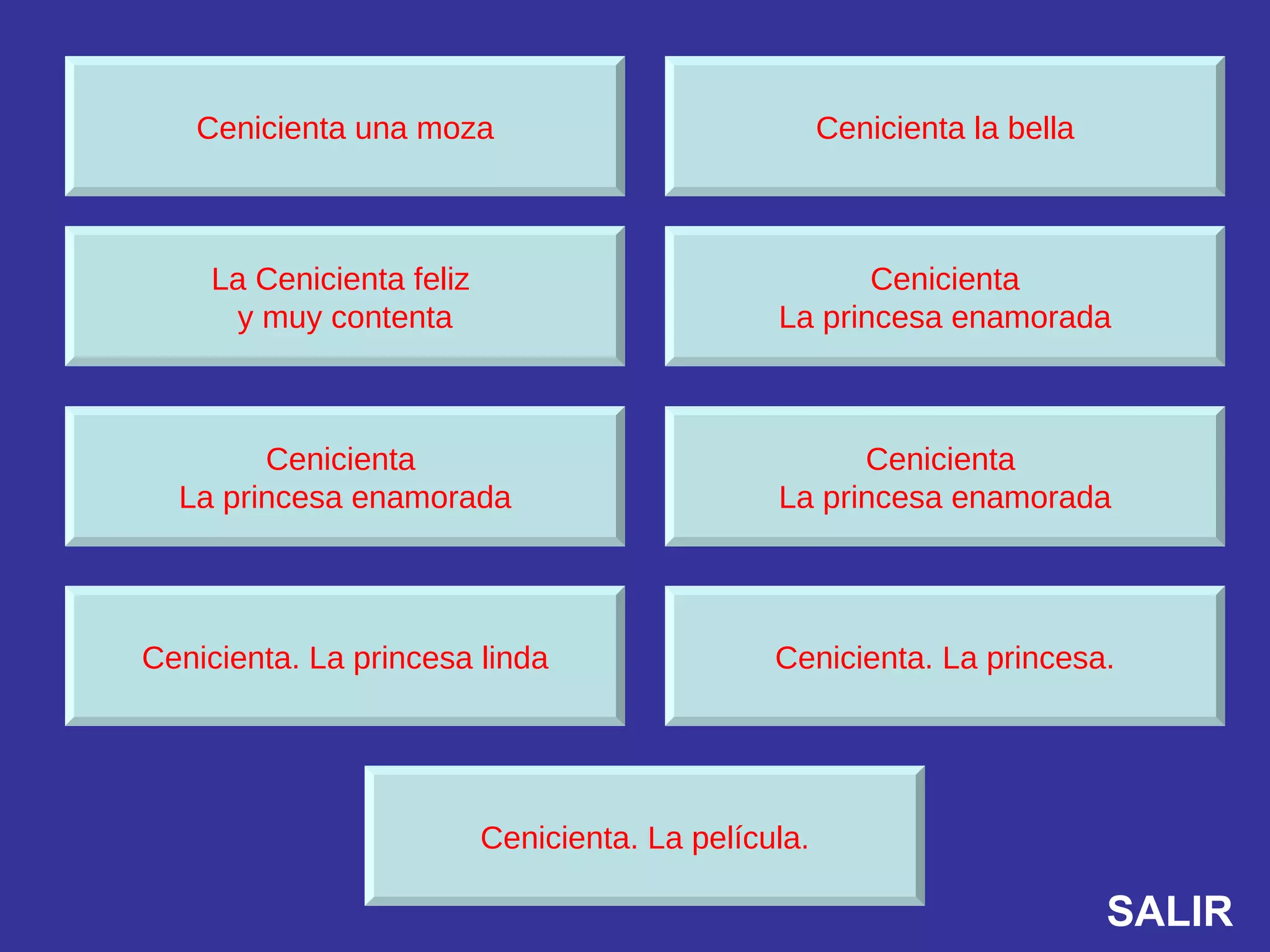 Cenicienta una moza

Cenicienta la bella

La Cenicienta feliz
y muy contenta

Cenicienta
La princesa enamorada

Cenicienta
La princesa enamorada

Cenicienta
La princesa enamorada

Cenicienta. La princesa linda

Cenicienta. La princesa.

Cenicienta. La película.

SALIR